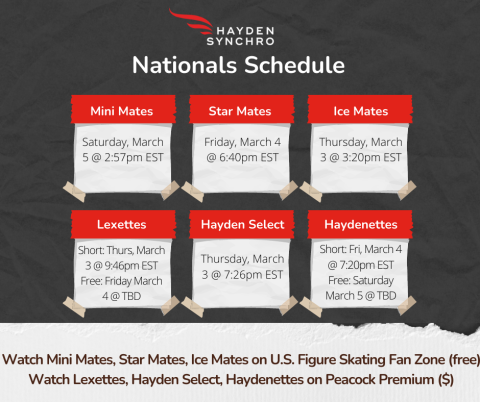 HAYDEN SYNCHRO

Nationals Schedule

Mini Mates

Saturday, March 5 @ 2:57pm EST

Star Mates

Friday, March 4 @ 6:40pm EST

Ice Mates

Thursday, March 3 @ 3:20pm EST

Lexettes

Short: Thurs, March 3 @ 9:46pm EST
Free: Friday March 4 @ TBD

Hayden Select

Thursday, March 3 @ 7:26pm EST

Haydenettes

Short: Fri, March 4 @ 7:20pm EST
Free: Saturday March 5 @ TBD

Watch Mini Mates, Star Mates, Ice Mates on U.S. Figure Skating Fan Zone (free)
Watch Lexettes, Hayden Select, Haydenettes on Peacock Premium ($)